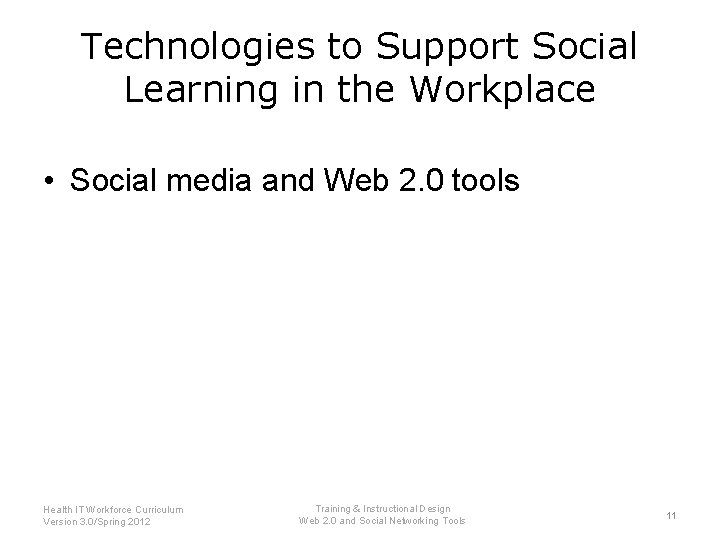 Technologies to Support Social Learning in the Workplace

• Social media and Web 2.0 tools

Health IT Workforce Curriculum
Version 3.0/Spring 2012

Training & Instructional Design
Web 2.0 and Social Networking Tools

11